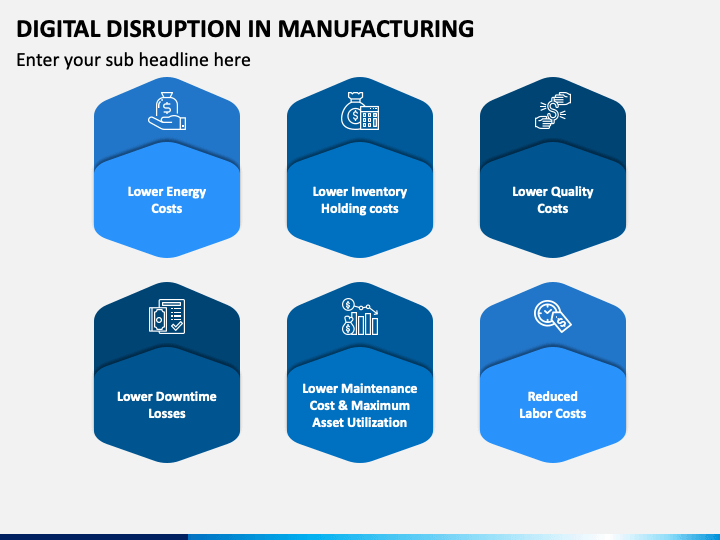 DIGITAL DISRUPTION IN MANUFACTURING

Enter your sub headline here

Lower Energy Costs

Lower Inventory Holding costs

Lower Quality Costs

Lower Downtime Losses

Lower Maintenance Cost & Maximum Asset Utilization

Reduced Labor Costs